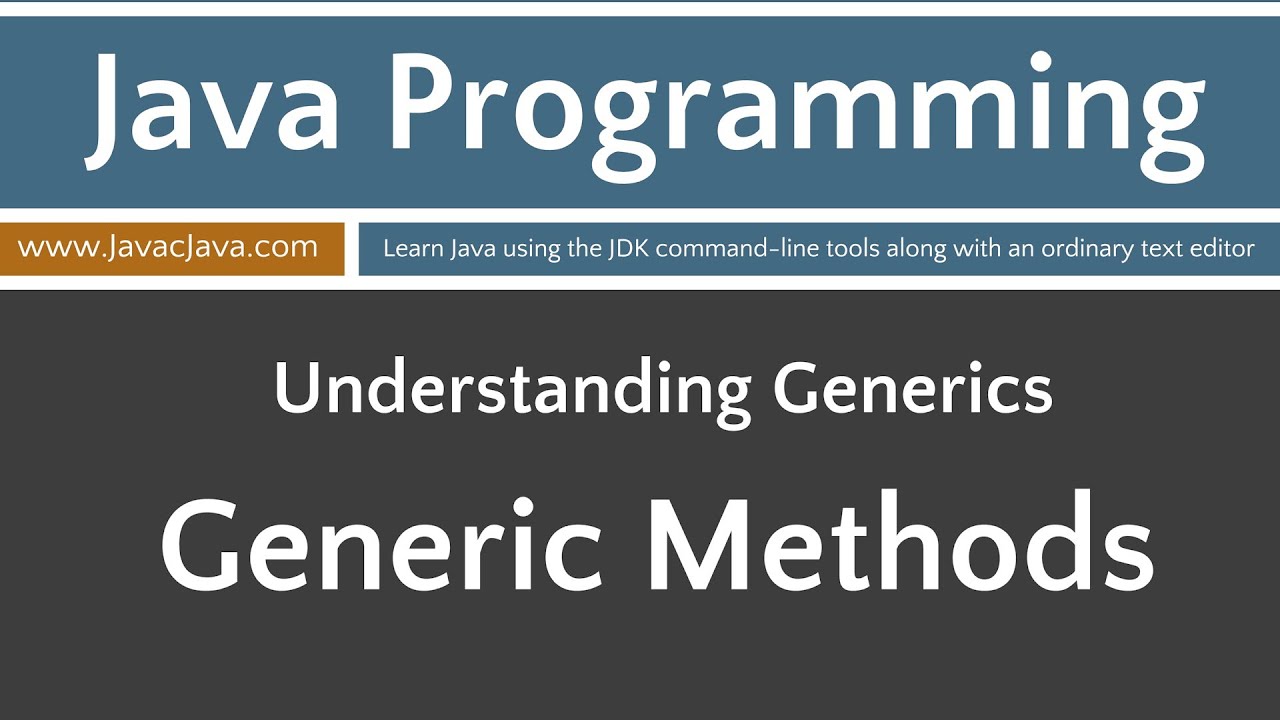 Java Programming

www.JavacJava.com

Learn Java using the JDK command-line tools along with an ordinary text editor

Understanding Generics

Generic Methods